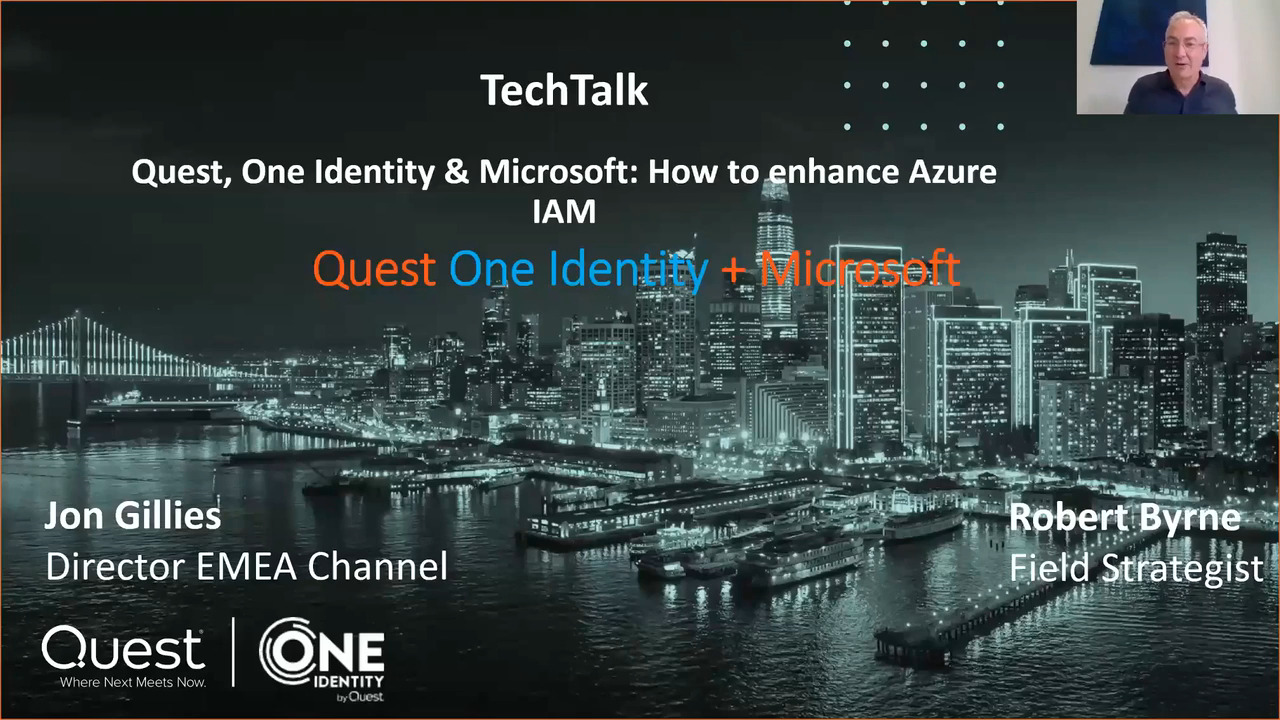 TechTalk

Quest, One Identity & Microsoft: How to enhance Azure IAM

Quest One Identity + Microsoft

Jon Gillies
Director EMEA Channel

Robert Byrne
Field Strategist

Quest
Where Next Meets Now.

ONE IDENTITY by Quest